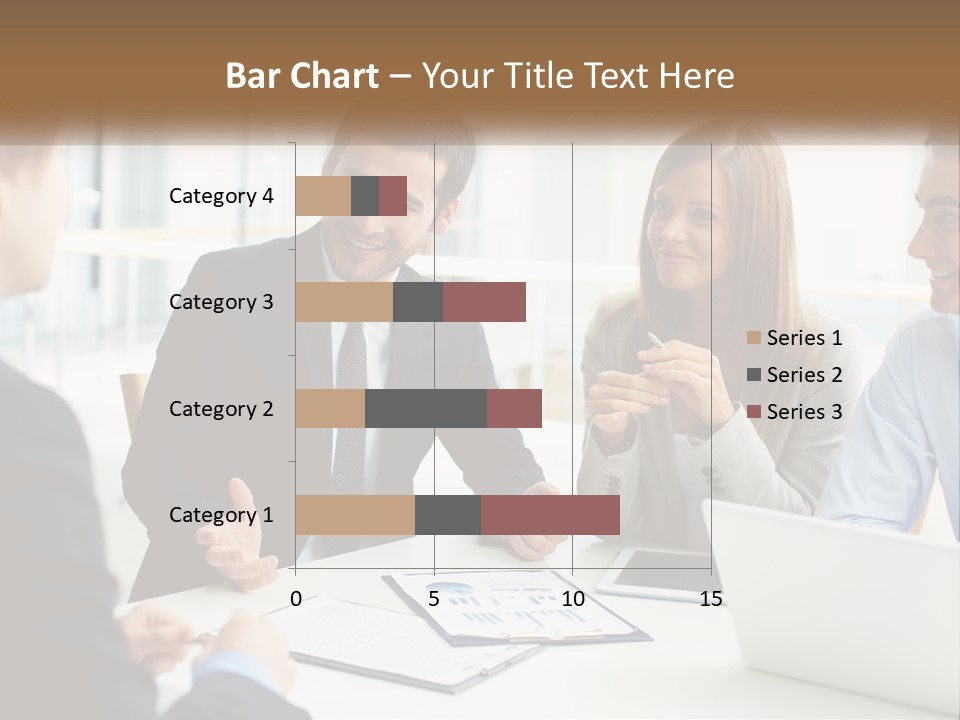 Bar Chart – Your Title Text Here

Category 4
Category 3
Category 2
Category 1

0 5 10 15

Series 1
Series 2
Series 3